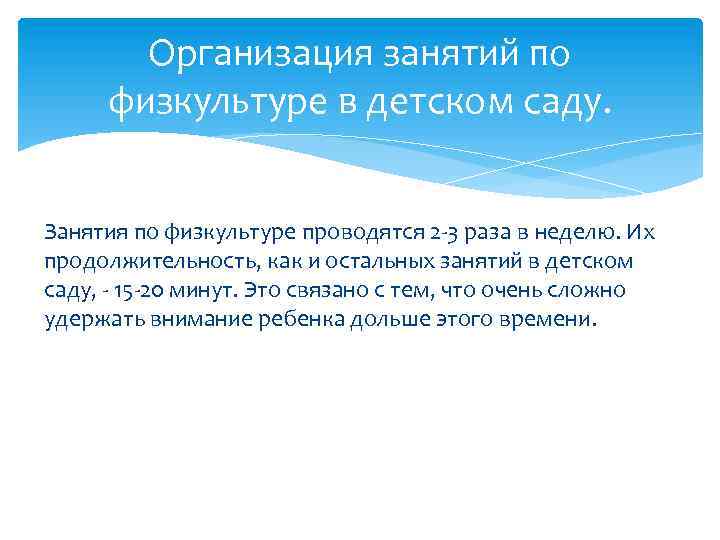 Организация занятий по физкультуре в детском саду.

Занятия по физкультуре проводятся 2-3 раза в неделю. Их продолжительность, как и остальных занятий в детском саду, - 15-20 минут. Это связано с тем, что очень сложно удержать внимание ребенка дольше этого времени.